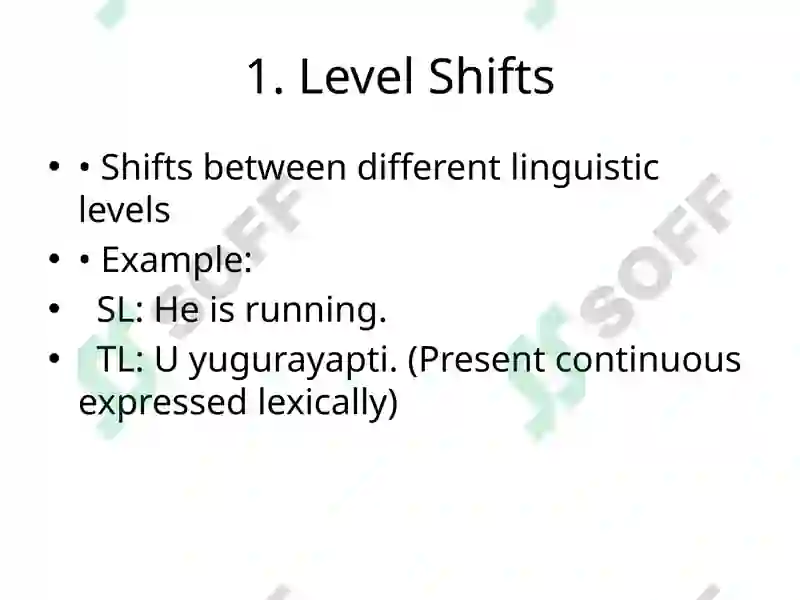 1. Level Shifts

• • Shifts between different linguistic levels
• • Example:
• SL: He is running.
• TL: U yugurayapti. (Present continuous expressed lexically)

SOFF
SOFF